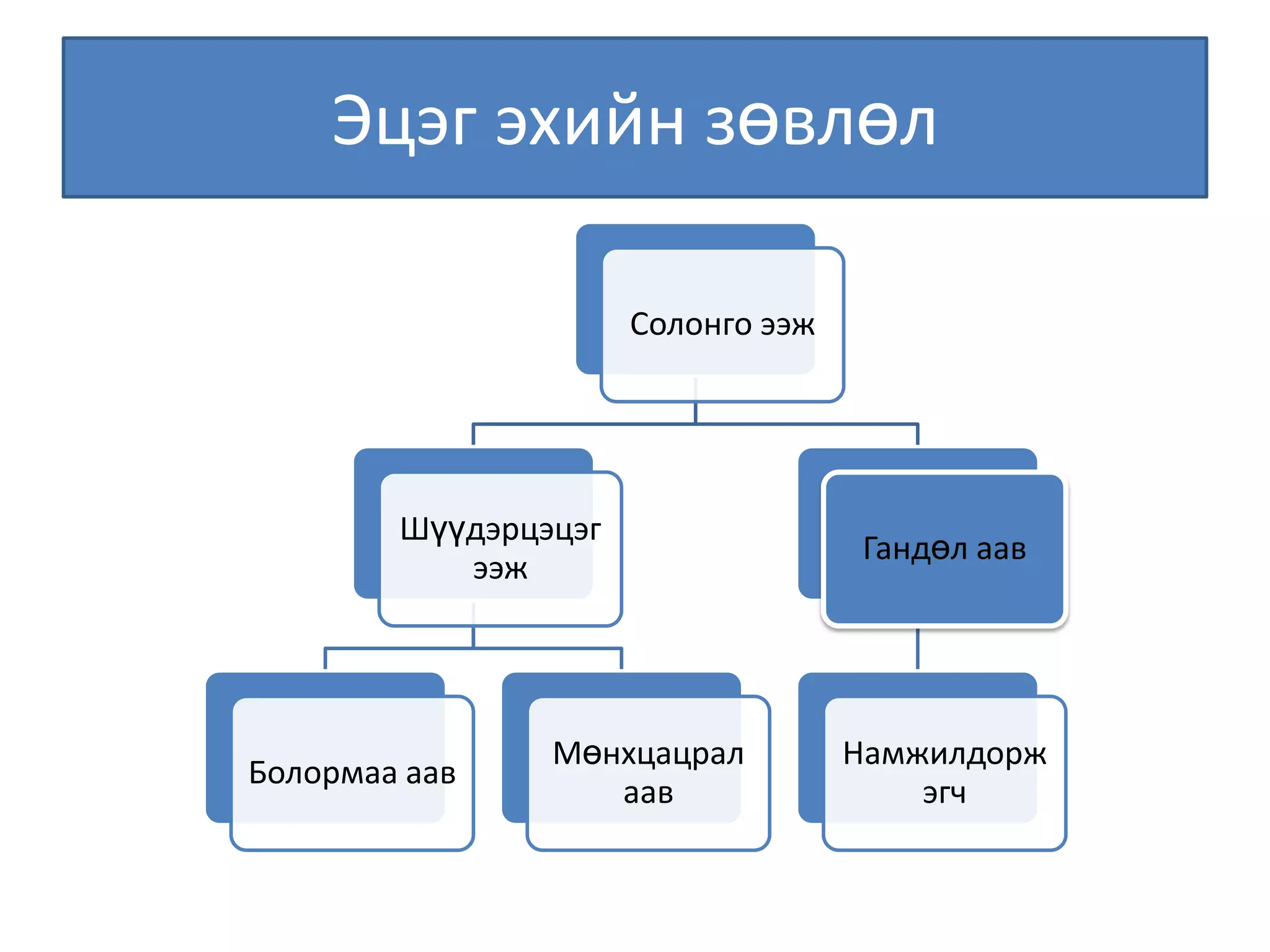 Эцэг эхийн зөвлөл

Солонго ээж

Шүүдэрцэцэг ээж

Гандөл аав

Болормаа аав

Мөнхцацрал аав

Намжилдорж эгч